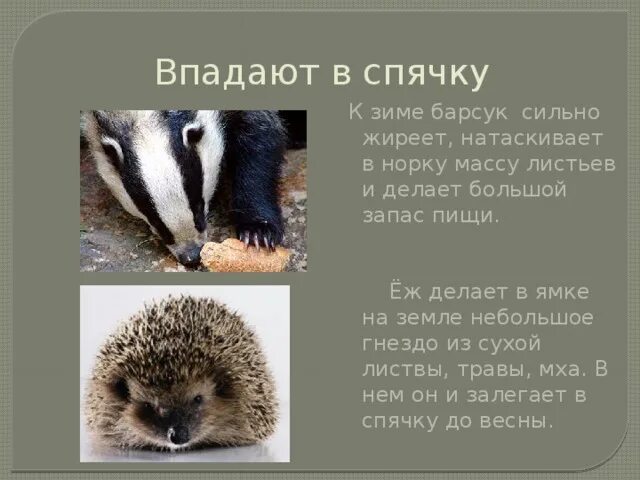 Впадают в спячку

К зиме барсук  сильно жиреет, натаскивает в норку массу листьев и делает большой запас пищи.

Ёж делает в ямке на земле небольшое гнездо из сухой листвы, травы, мха. В нем он и залегает в спячку до весны.